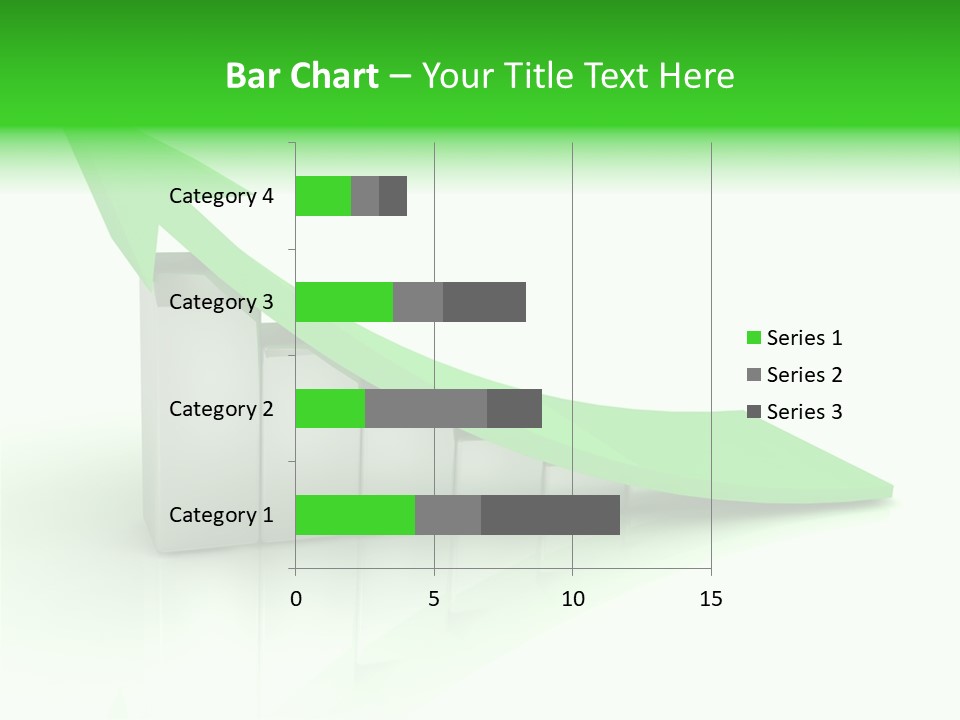 Bar Chart – Your Title Text Here

Category 4
Category 3
Category 2
Category 1

0
5
10
15

Series 1
Series 2
Series 3